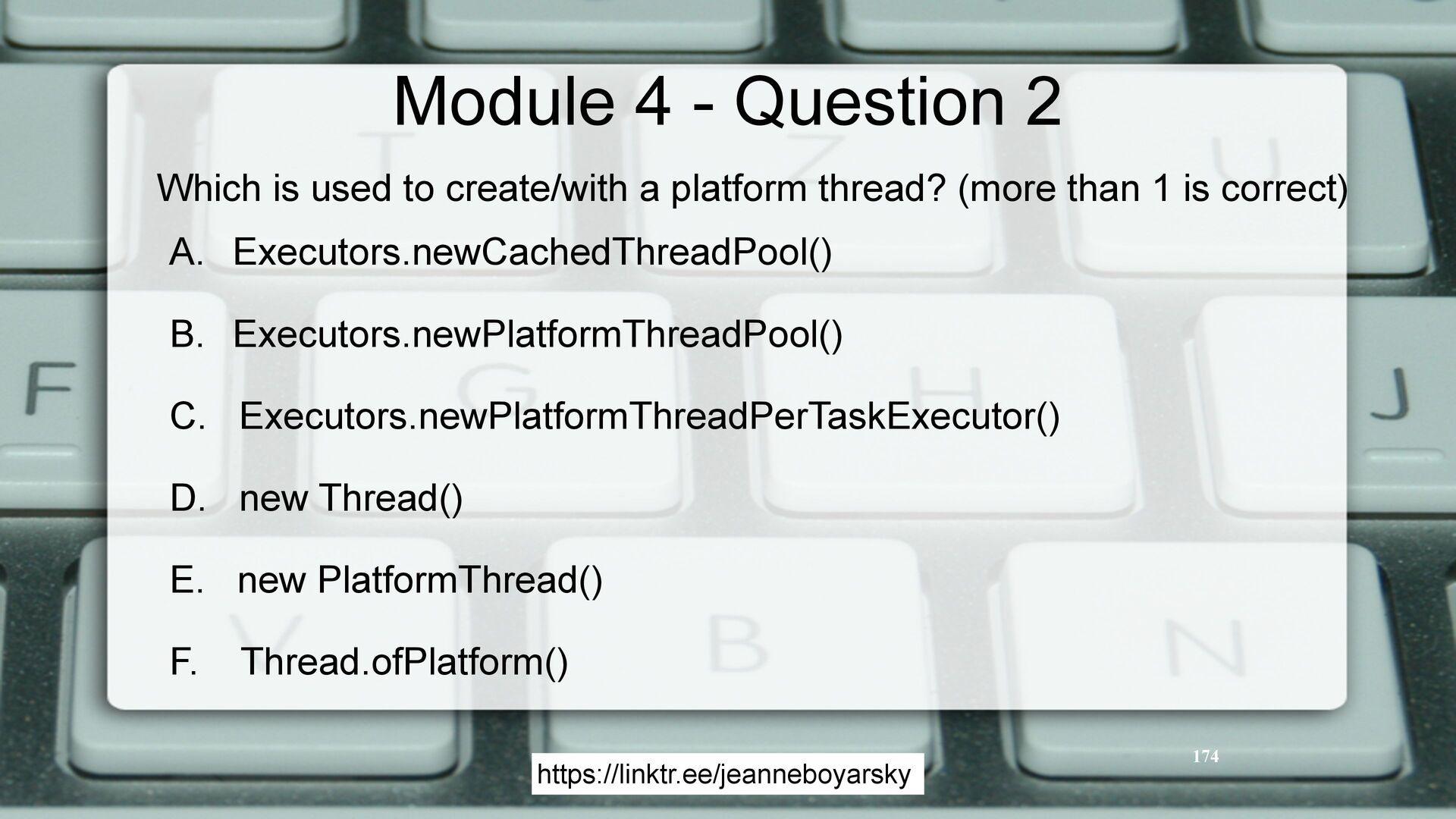 Module 4 - Question 2

Which is used to create/with a platform thread? (more than 1 is correct)

A. Executors.newCachedThreadPool()

B. Executors.newPlatformThreadPool()

C. Executors.newPlatformThreadPerTaskExecutor()

D. new Thread()

E. new PlatformThread()

F. Thread.ofPlatform()

174

https://linktr.ee/jeanneboyarsky